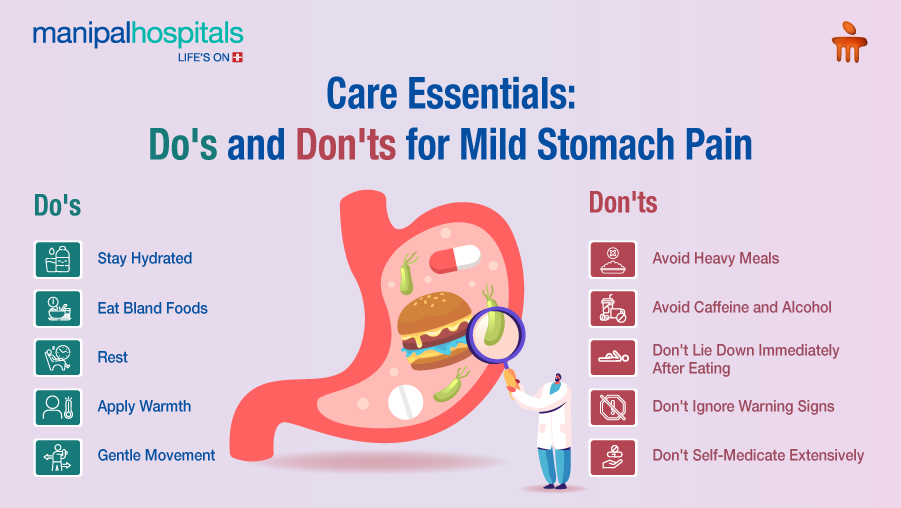 manipalhospitals
LIFE'S ON

Care Essentials:
Do's and Don'ts for Mild Stomach Pain

Do's

Stay Hydrated

Eat Bland Foods

Rest

Apply Warmth

Gentle Movement

Don'ts

Avoid Heavy Meals

Avoid Caffeine and Alcohol

Don't Lie Down Immediately After Eating

Don't Ignore Warning Signs

Don't Self-Medicate Extensively